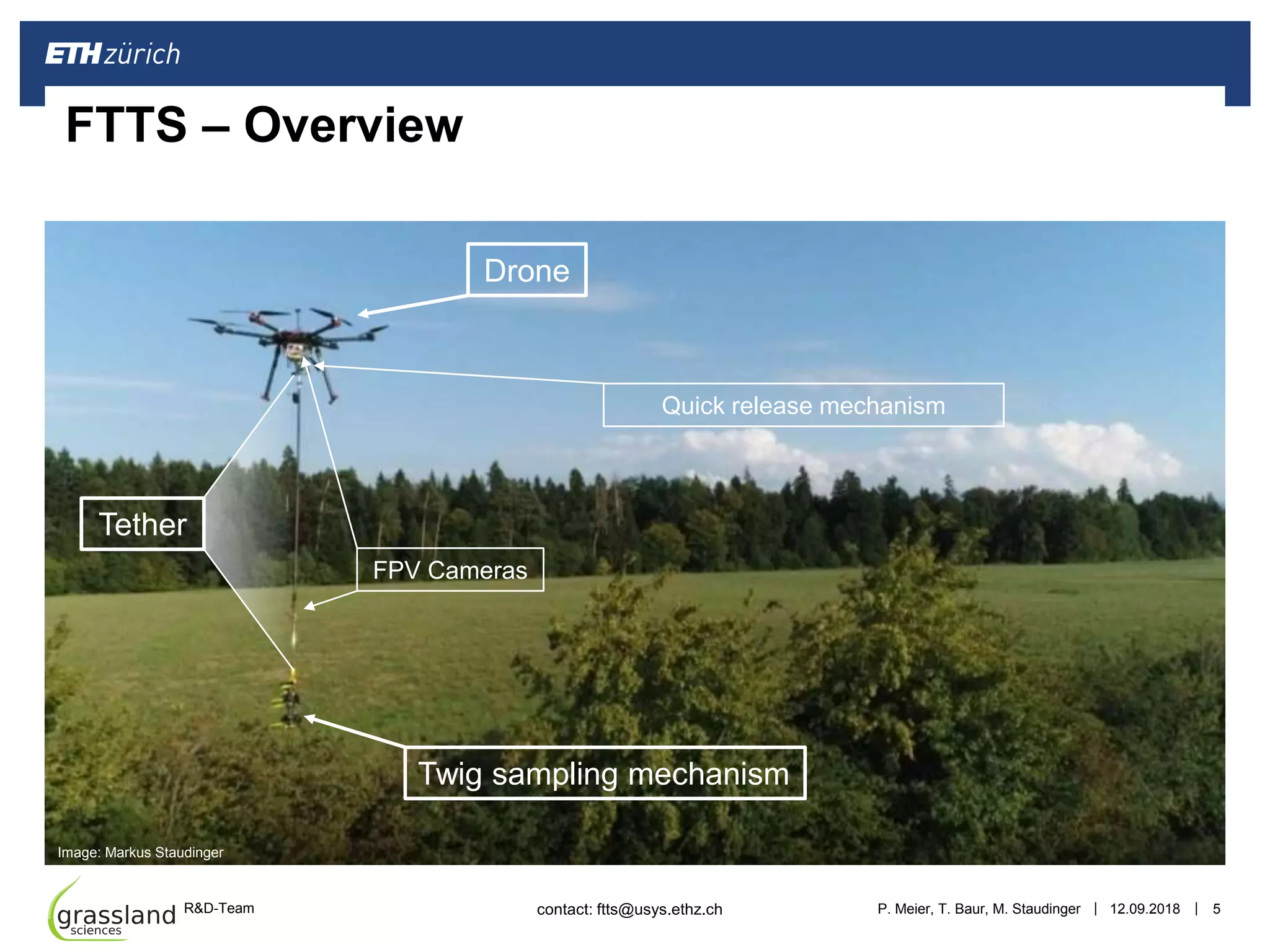 ETH zürich

FTTS – Overview

Drone

Quick release mechanism

Tether

FPV Cameras

Twig sampling mechanism

Image: Markus Staudinger

grassland sciences R&D-Team

contact: ftts@usys.ethz.ch

P. Meier, T. Baur, M. Staudinger | 12.09.2018 | 5